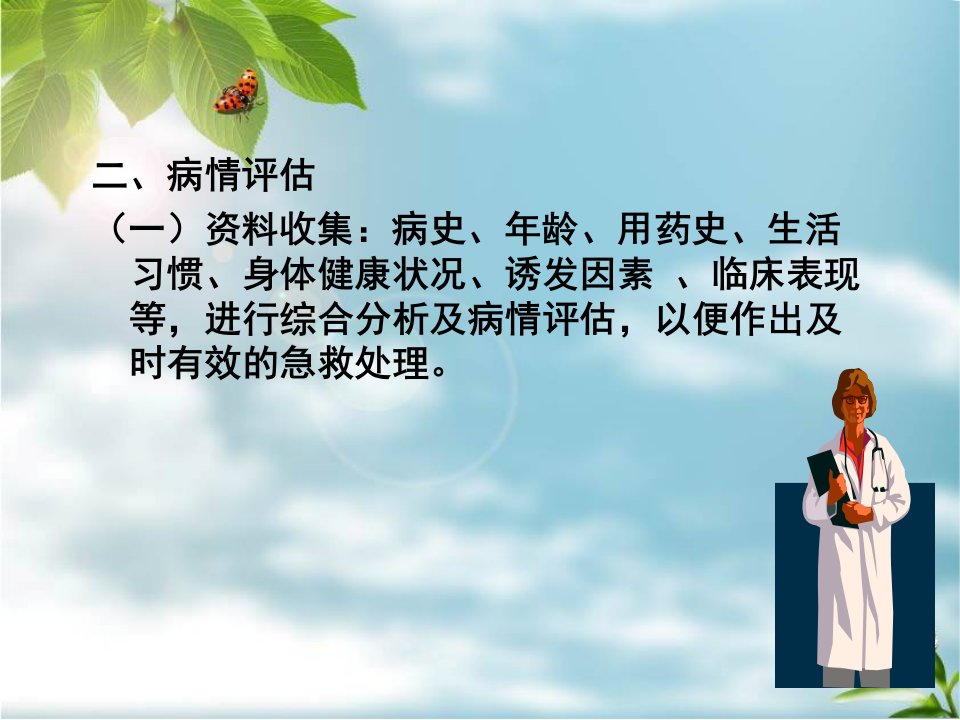 二、病情评估

（一）资料收集：病史、年龄、用药史、生活习惯、身体健康状况、诱发因素 、临床表现等，进行综合分析及病情评估，以便作出及时有效的急救处理。